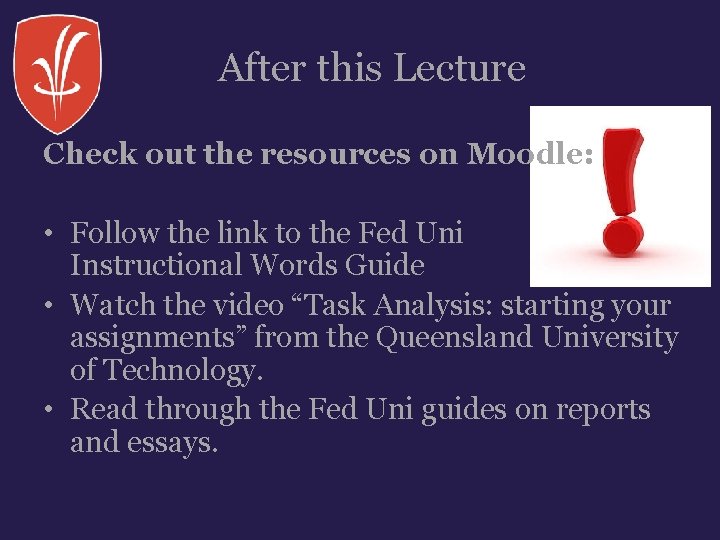 After this Lecture

Check out the resources on Moodle:

• Follow the link to the Fed Uni Instructional Words Guide
• Watch the video “Task Analysis: starting your assignments” from the Queensland University of Technology.
• Read through the Fed Uni guides on reports and essays.